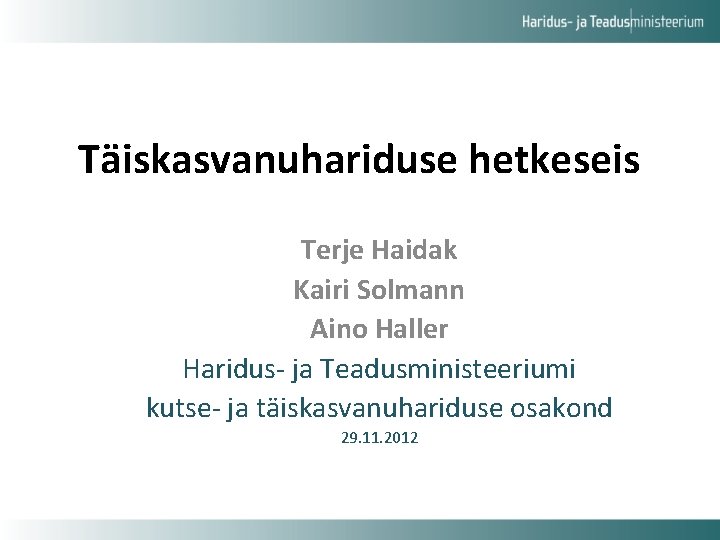 Haridus- ja Teadusministeerium

Täiskasvanuhariduse hetkeseis

Terje Haidak
Kairi Solmann
Aino Haller
Haridus- ja Teadusministeeriumi kutse- ja täiskasvanuhariduse osakond
29.11.2012